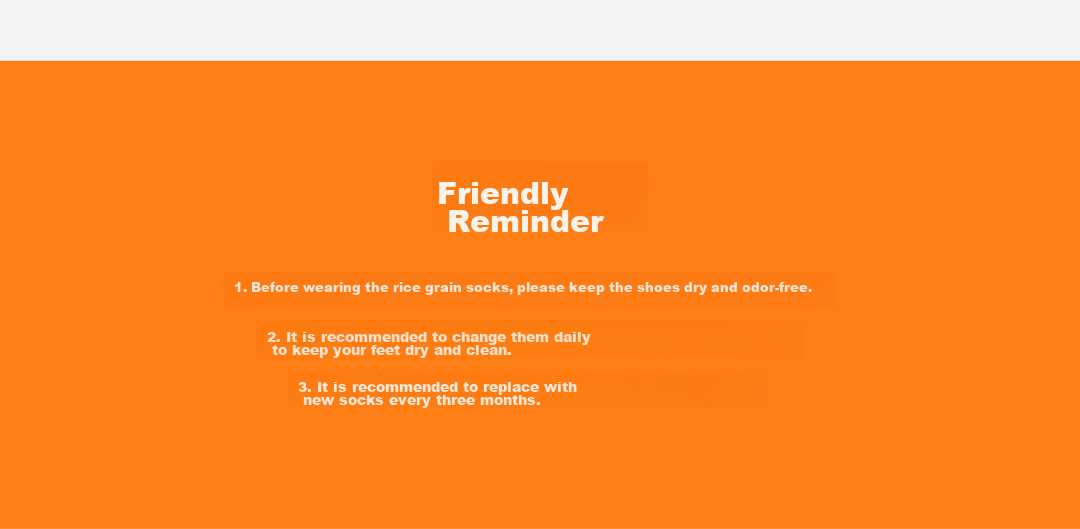 Friendly Reminder

1. Before wearing the rice grain socks, please keep the shoes dry and odor-free.

2. It is recommended to change them daily to keep your feet dry and clean.

3. It is recommended to replace with new socks every three months.